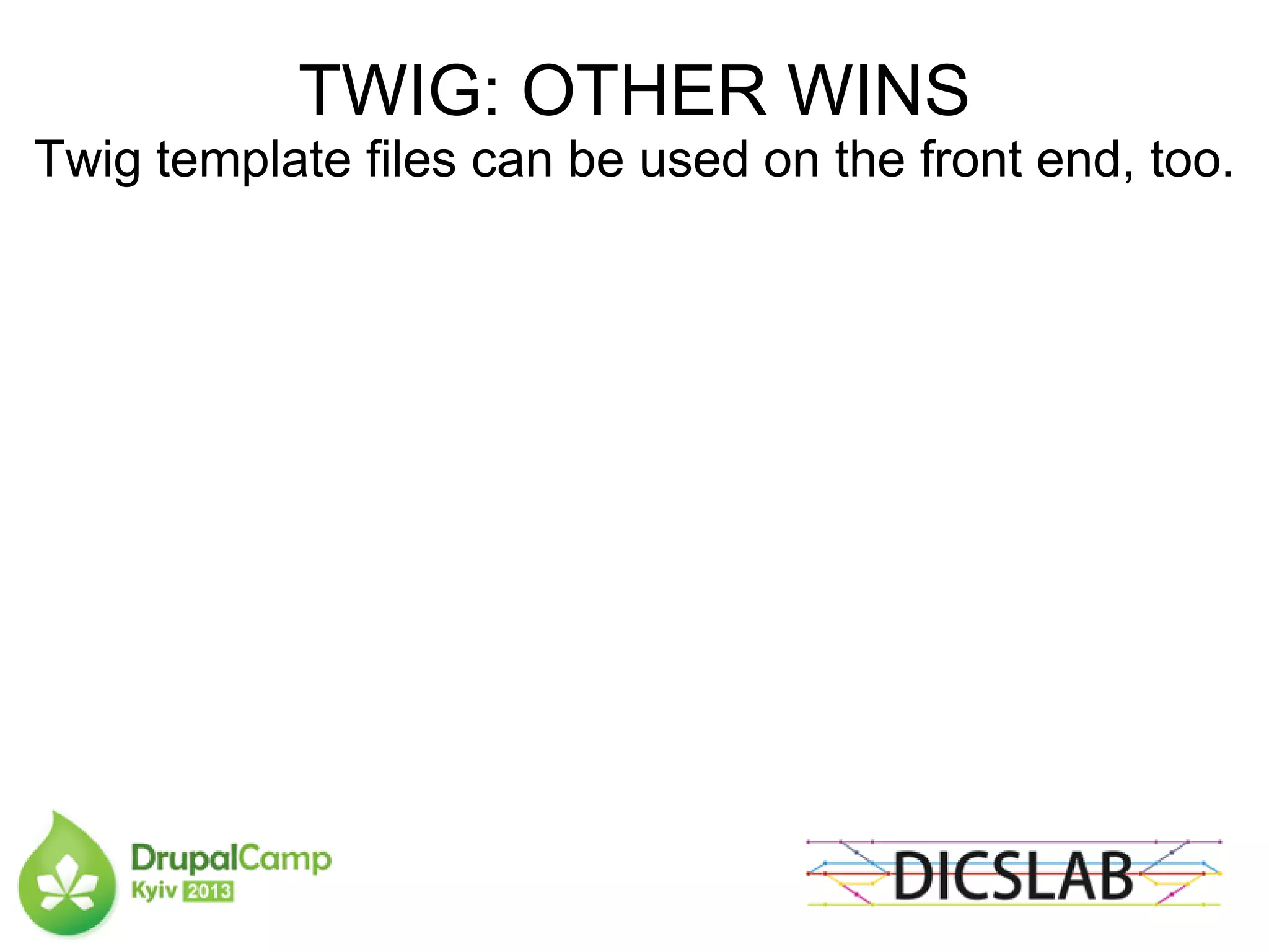 TWIG: OTHER WINS
Twig template files can be used on the front end, too.

DrupalCamp Kyiv 2013

DICSLAB